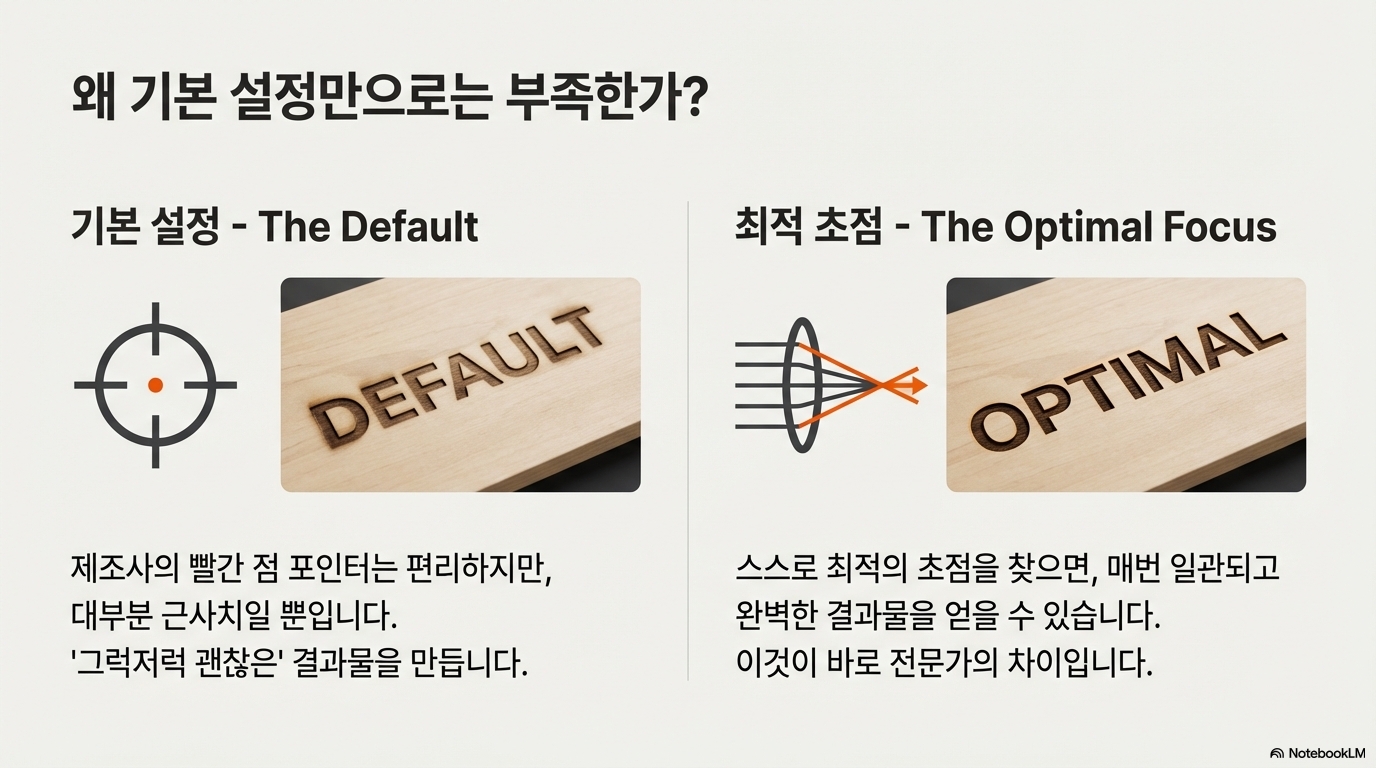 왜 기본 설정만으로는 부족한가?

기본 설정 - The Default

DEFAULT

제조사의 빨간 점 포인터는 편리하지만, 대부분 근사치일 뿐입니다. '그럭저럭 괜찮은' 결과물을 만듭니다.

최적 초점 - The Optimal Focus

OPTIMAL

스스로 최적의 초점을 찾으면, 매번 일관되고 완벽한 결과물을 얻을 수 있습니다. 이것이 바로 전문가의 차이입니다.

NotebookLM